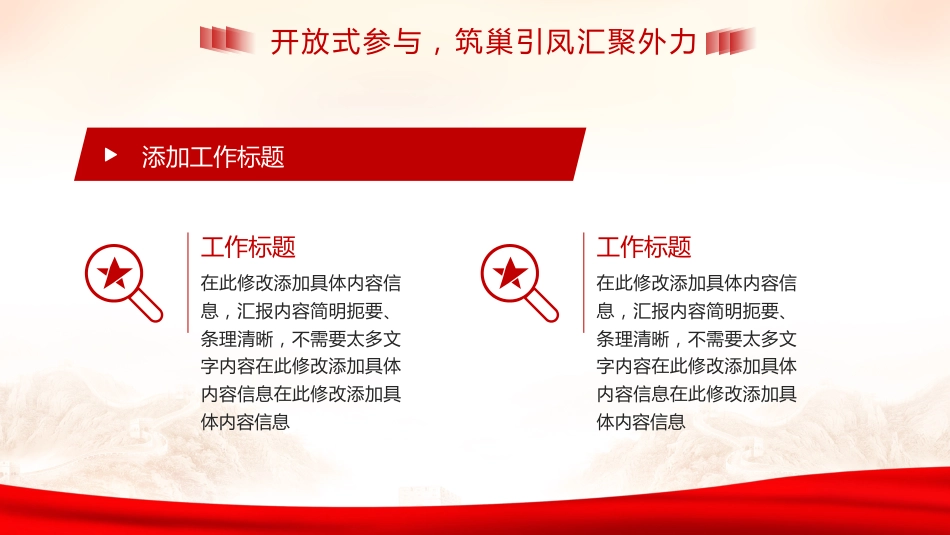 开放式参与，筑巢引凤汇聚外力

添加工作标题

工作标题
在此修改添加具体内容信息，汇报内容简明扼要、条理清晰，不需要太多文字内容在此修改添加具体内容信息在此修改添加具体内容信息

工作标题
在此修改添加具体内容信息，汇报内容简明扼要、条理清晰，不需要太多文字内容在此修改添加具体内容信息在此修改添加具体内容信息